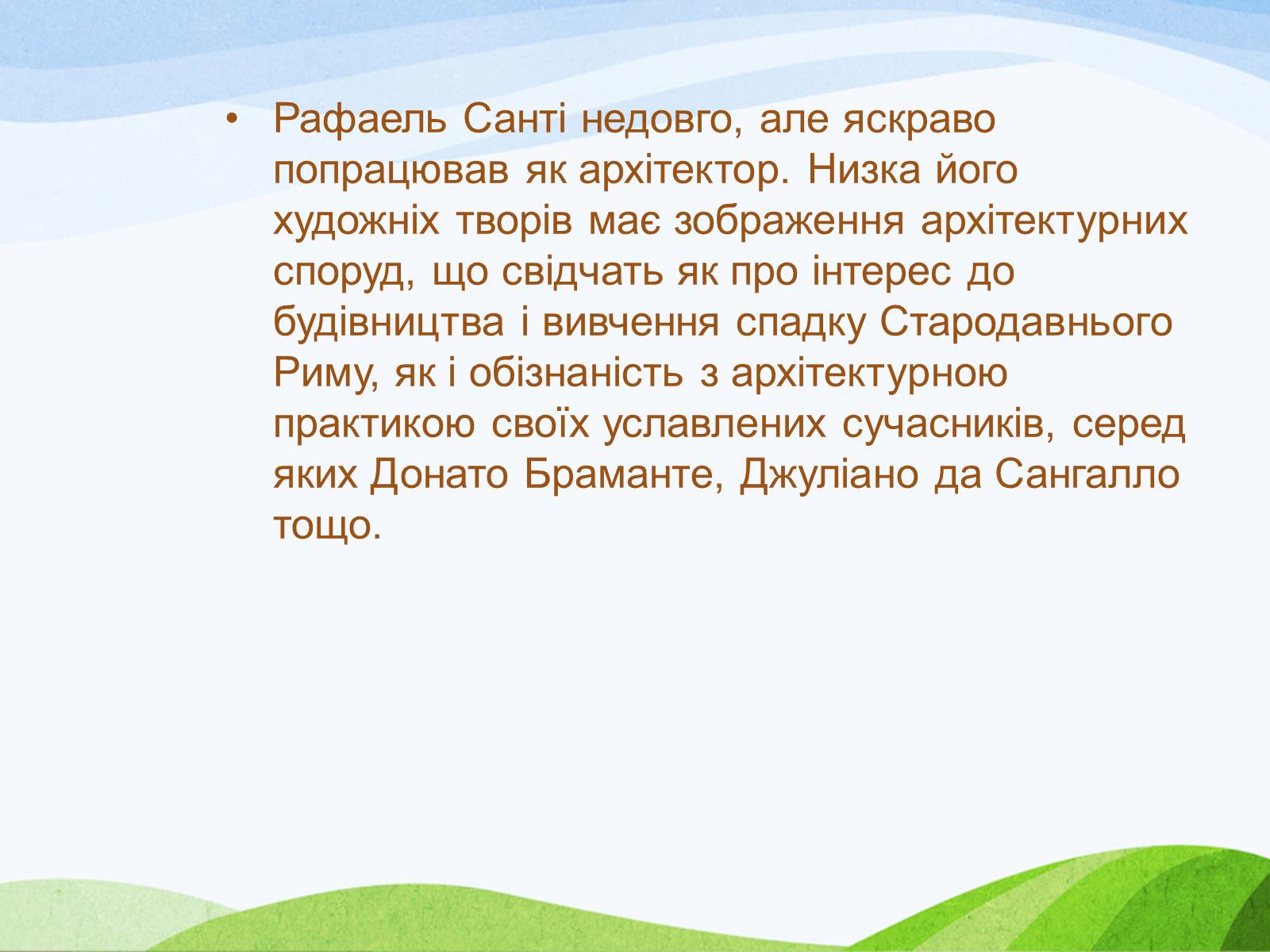 • Рафаель Санті недовго, але яскраво попрацював як архітектор. Низка його художніх творів має зображення архітектурних споруд, що свідчать як про інтерес до будівництва і вивчення спадку Стародавнього Риму, як і обізнаність з архітектурною практикою своїх уславлених сучасників, серед яких Донато Браманте, Джуліано да Сангалло тощо.